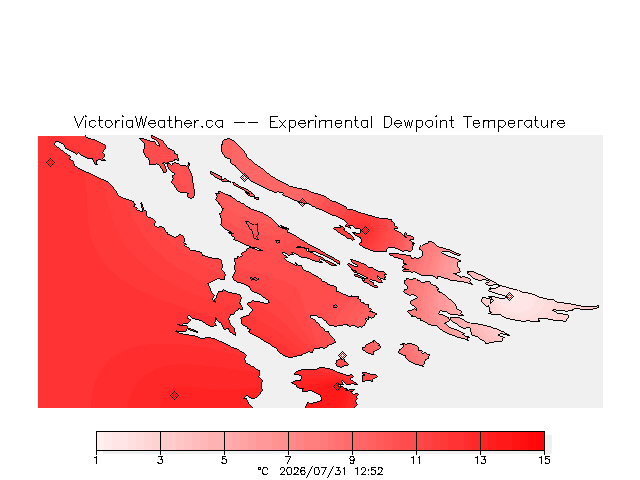 VictoriaWeather.ca -- Experimental Dewpoint Temperature

1 3 5 7 9 11 13 15

°C 2026/07/31 12:52